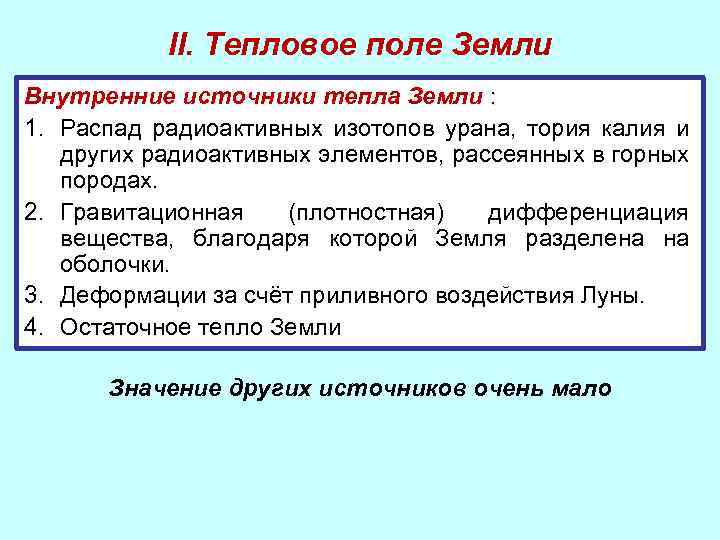 II. Тепловое поле Земли

Внутренние источники тепла Земли :

1. Распад радиоактивных изотопов урана, тория калия и других радиоактивных элементов, рассеянных в горных породах.
2. Гравитационная (плотностная) дифференциация вещества, благодаря которой Земля разделена на оболочки.
3. Деформации за счёт приливного воздействия Луны.
4. Остаточное тепло Земли

Значение других источников очень мало